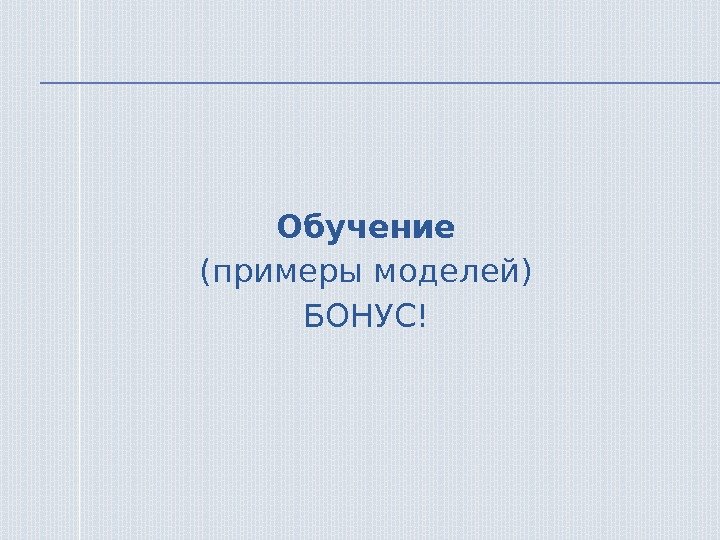 Обучение
(примеры моделей)
БОНУС!